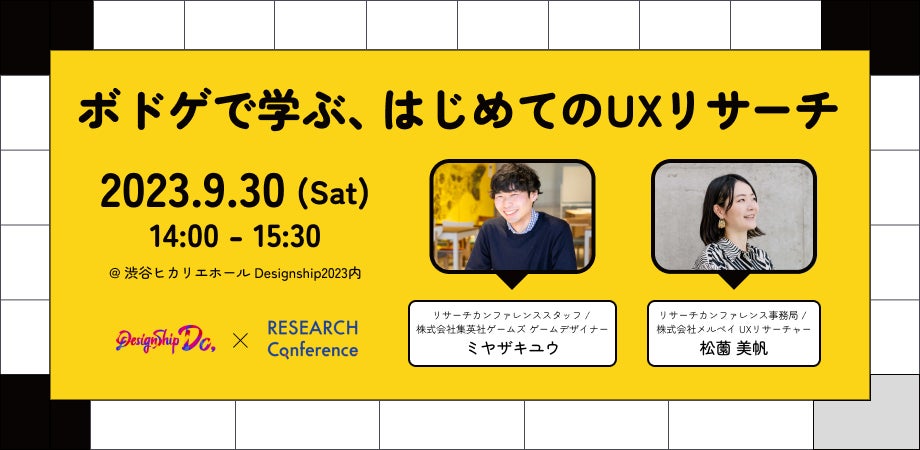 ボドゲで学ぶ、はじめてのUXリサーチ

2023.9.30 (Sat)
14:00 - 15:30

@ 渋谷ヒカリエホール Designship2023内

Designship Do. × RESEARCH Conference

リサーチカンファレンススタッフ /
株式会社集英社ゲームズ ゲームデザイナー
ミヤザキユウ

リサーチカンファレンス事務局 /
株式会社メルペイ UXリサーチャー
松薗 美帆